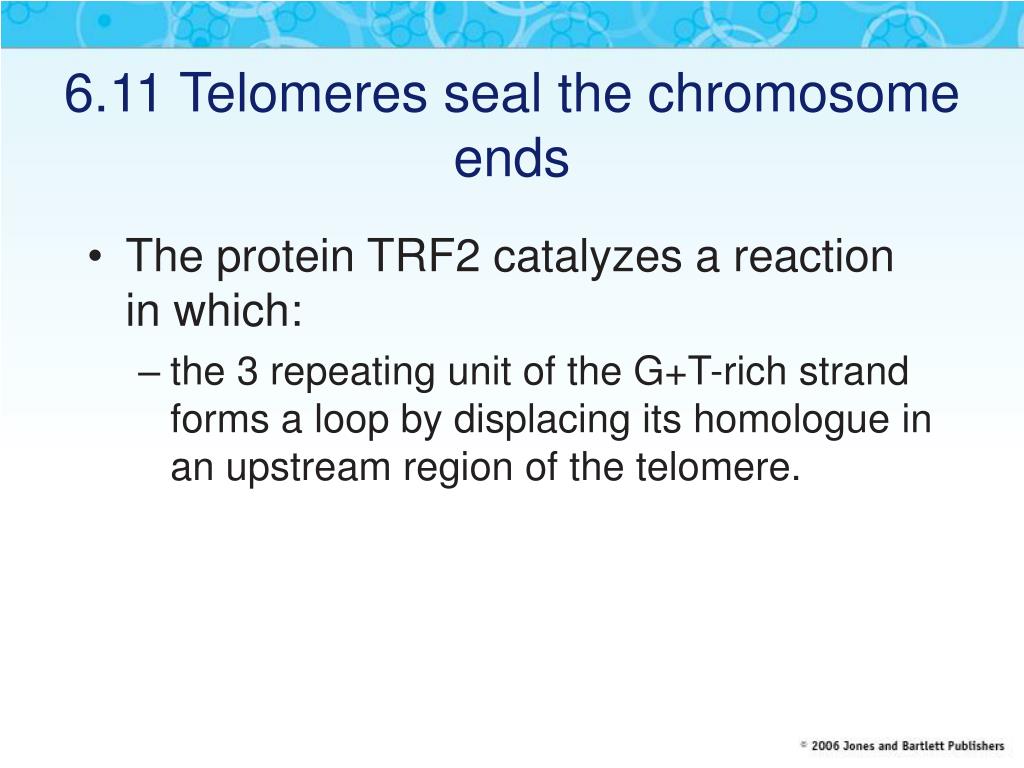 6.11 Telomeres seal the chromosome ends

• The protein TRF2 catalyzes a reaction in which:
– the 3 repeating unit of the G+T-rich strand forms a loop by displacing its homologue in an upstream region of the telomere.

© 2006 Jones and Bartlett Publishers